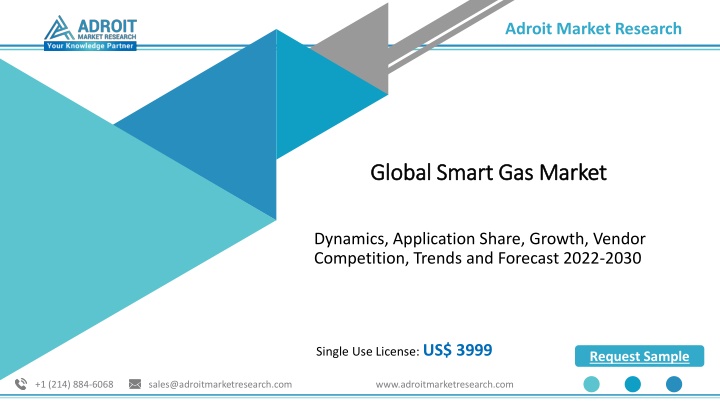 ADROIT
MARKET RESEARCH
Your Knowledge Partner

Adroit Market Research

Global Smart Gas Market

Dynamics, Application Share, Growth, Vendor Competition, Trends and Forecast 2022-2030

Single Use License: US$ 3999

Request Sample

+1 (214) 884-6068 sales@adroitmarketresearch.com www.adroitmarketresearch.com